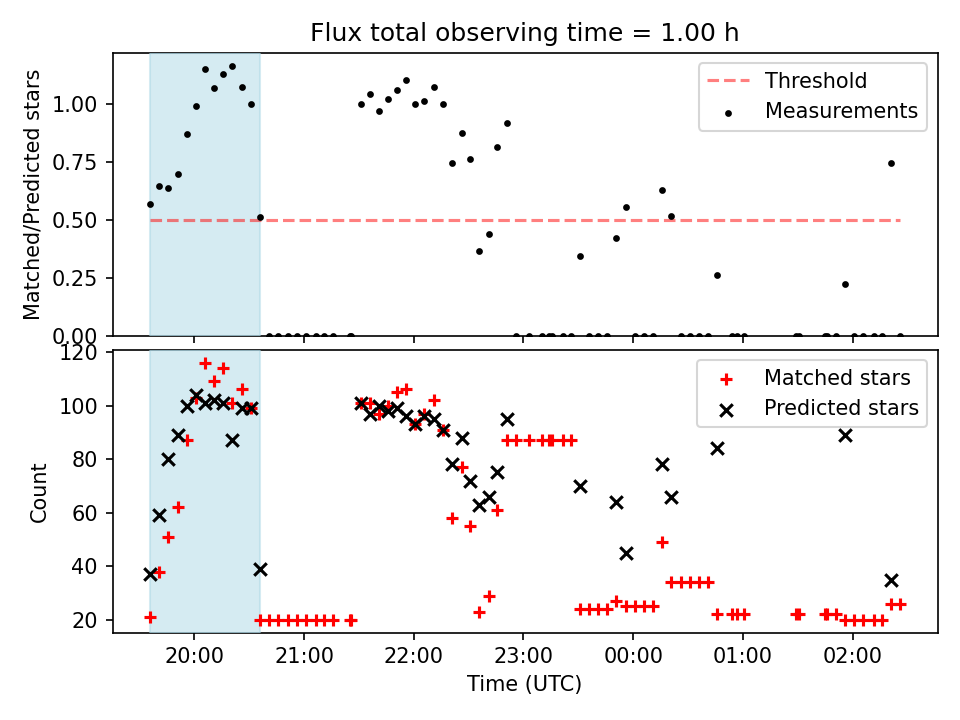 Flux total observing time = 1.00 h

Matched/Predicted stars

1.00
0.75
0.50
0.25
0.00

Threshold
Measurements

Count

120
100
80
60
40
20

Matched stars
Predicted stars

20:00
21:00
22:00
23:00
00:00
01:00
02:00

Time (UTC)